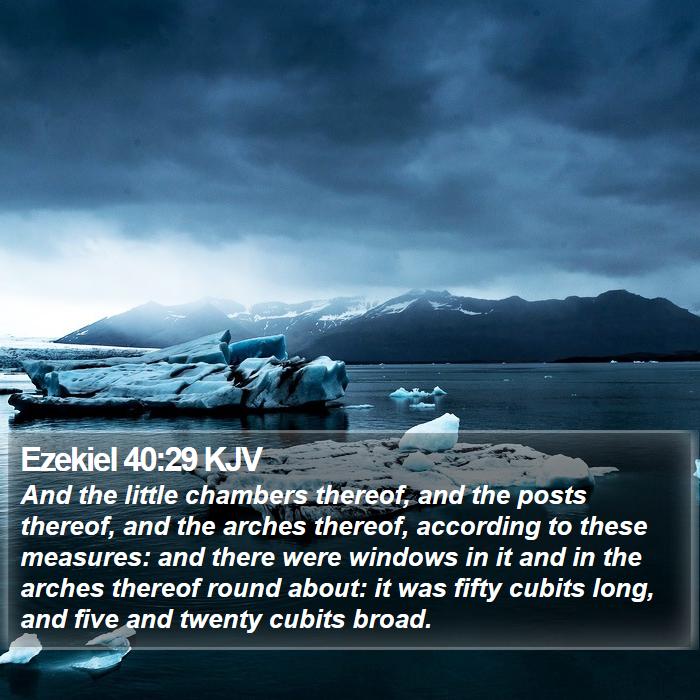 Ezekiel 40:29 KJV
And the little chambers thereof, and the posts thereof, and the arches thereof, according to these measures: and there were windows in it and in the arches thereof round about: it was fifty cubits long, and five and twenty cubits broad.